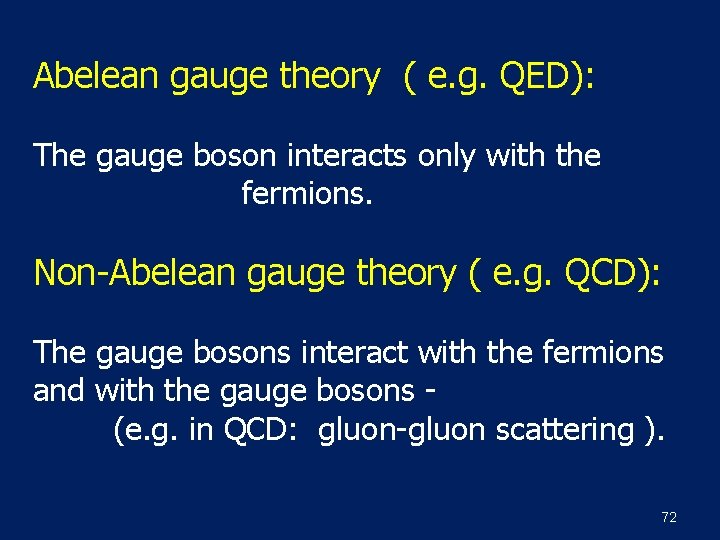 Abelean gauge theory ( e.g. QED):

The gauge boson interacts only with the fermions.

Non-Abelean gauge theory ( e.g. QCD):

The gauge bosons interact with the fermions and with the gauge bosons -
(e.g. in QCD: gluon-gluon scattering ).

72